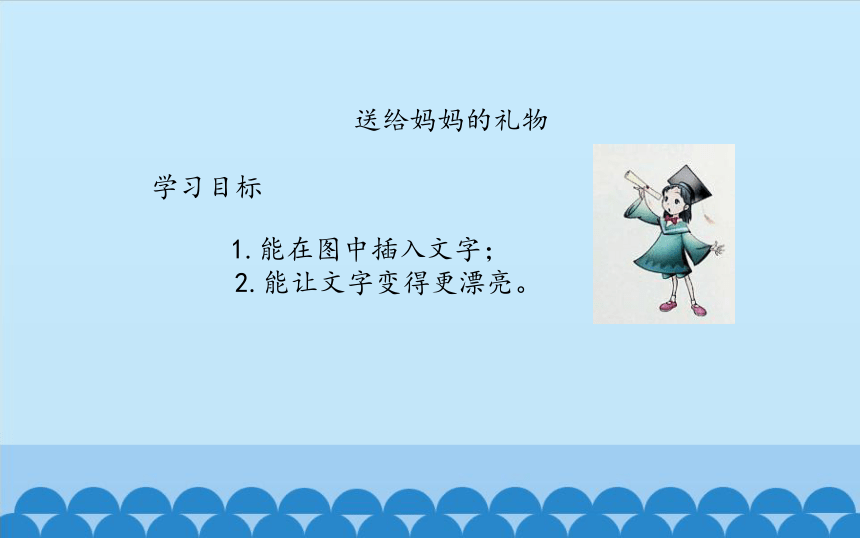 送给妈妈的礼物

学习目标

1. 能在图中插入文字；
2. 能让文字变得更漂亮。